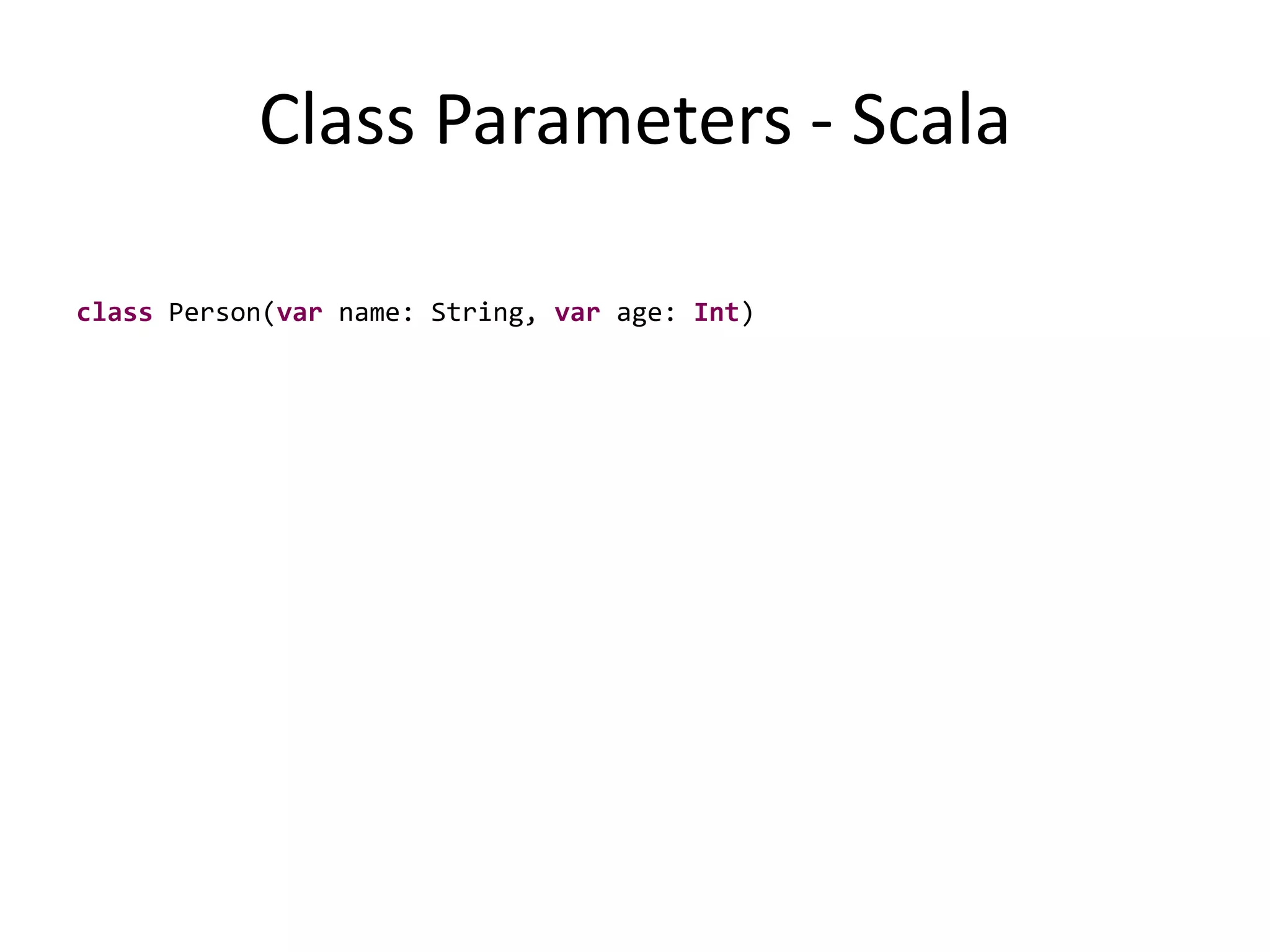 Class Parameters - Scala

class Person(var name: String, var age: Int)